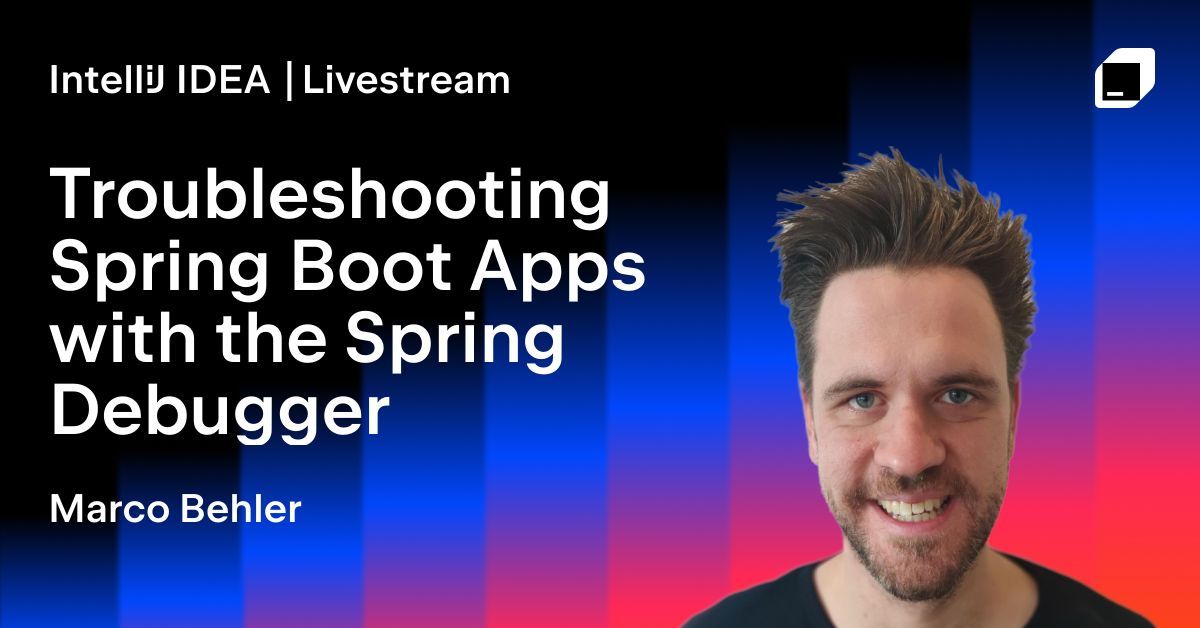 IntelliJ IDEA | Livestream

Troubleshooting Spring Boot Apps with the Spring Debugger

Marco Behler